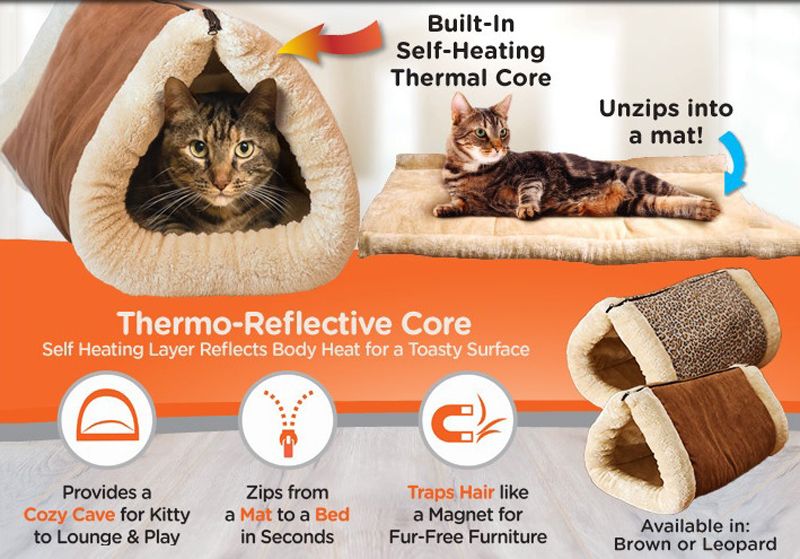 Built-In Self-Heating Thermal Core

Unzips into a mat!

Thermo-Reflective Core
Self Heating Layer Reflects Body Heat for a Toasty Surface

Provides a Cozy Cave for Kitty to Lounge & Play

Zips from a Mat to a Bed in Seconds

Traps Hair like a Magnet for Fur-Free Furniture

Available in: Brown or Leopard